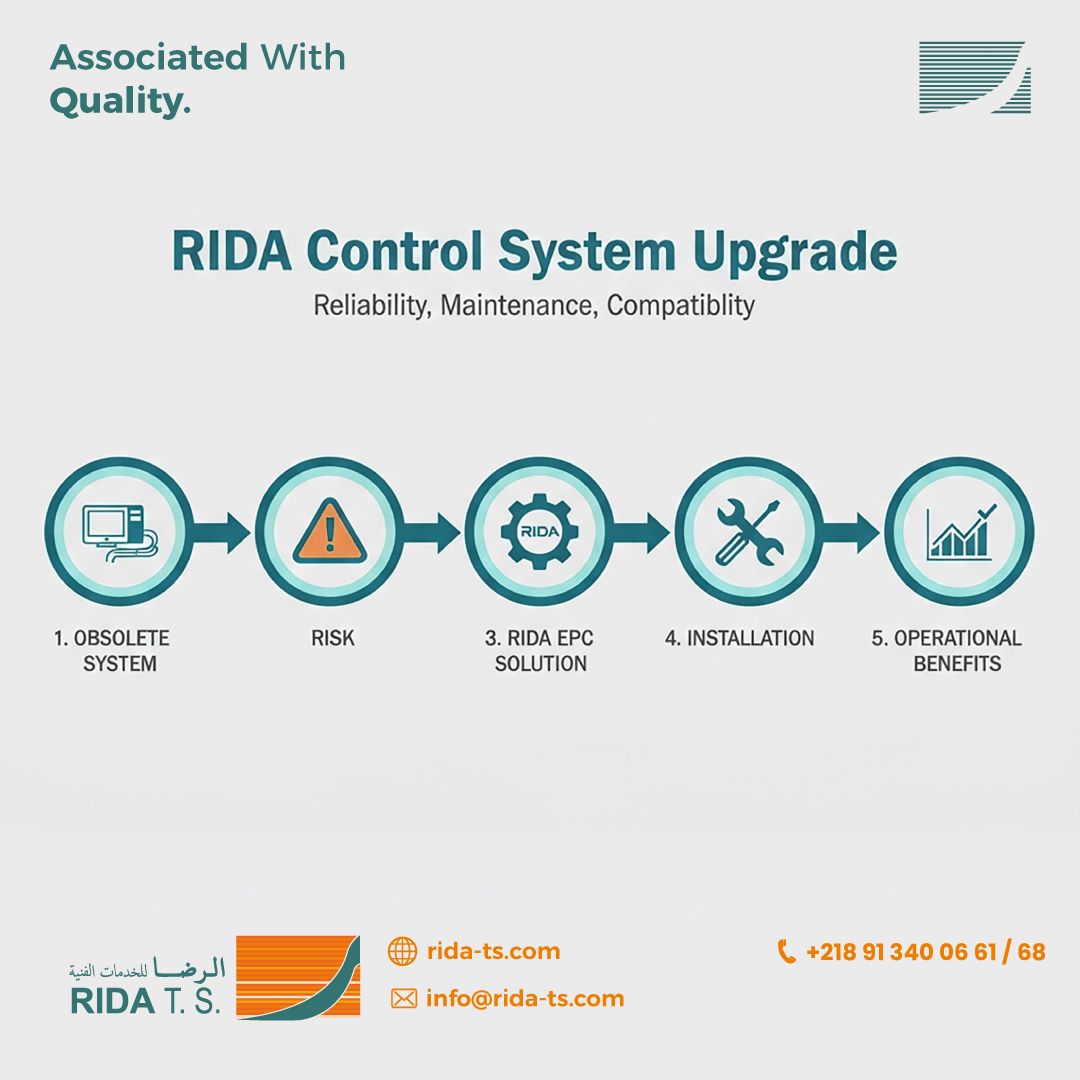 Associated With Quality.

RIDA Control System Upgrade

Reliability, Maintenance, Compatiblity

RIDA

1. OBSOLETE SYSTEM

RISK

3. RIDA EPC SOLUTION

4. INSTALLATION

5. OPERATIONAL BENEFITS

الرضا للخدمات الفنية
RIDA T. S.

rida-ts.com

info@rida-ts.com

+218 91 340 06 61 / 68